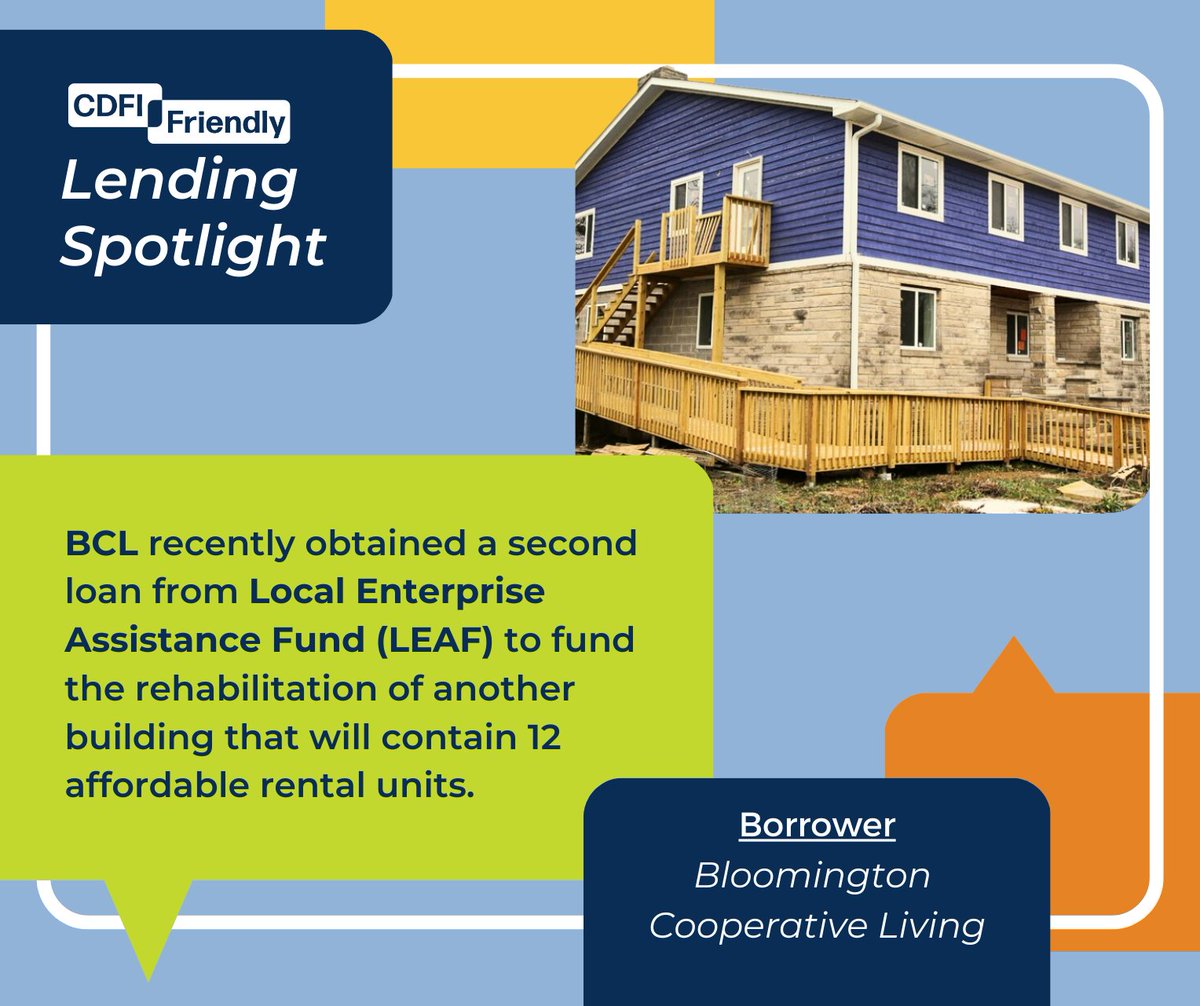 CDFI Friendly
Lending Spotlight

BCL recently obtained a second loan from Local Enterprise Assistance Fund (LEAF) to fund the rehabilitation of another building that will contain 12 affordable rental units.

Borrower
Bloomington Cooperative Living